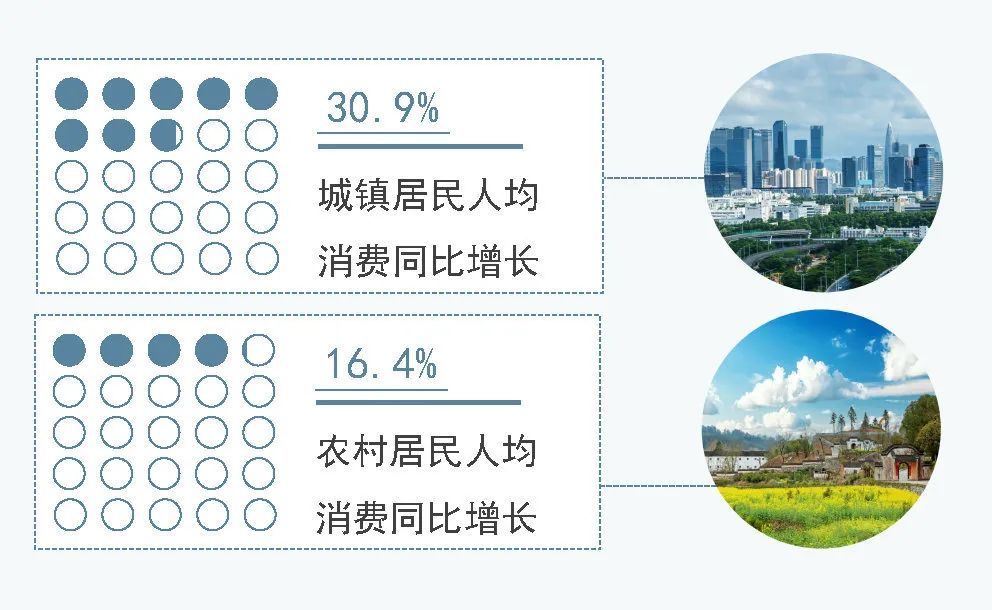 30.9%

城镇居民人均

消费同比增长

16.4%

农村居民人均

消费同比增长